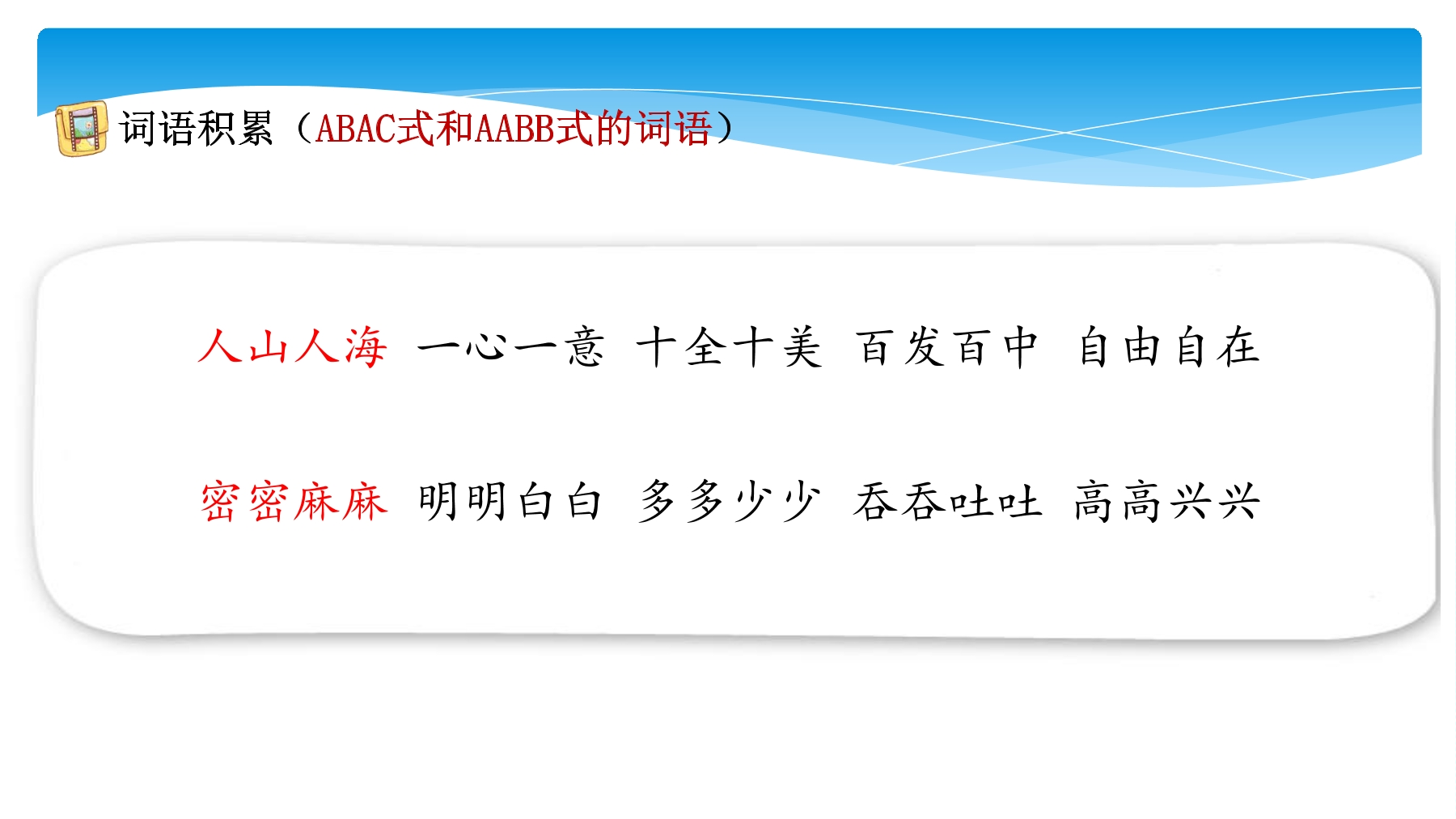 词语积累（ABAC式和AABB式的词语）

人山人海 一心一意 十全十美 百发百中 自由自在

密密麻麻 明明白白 多多少少 吞吞吐吐 高高兴兴